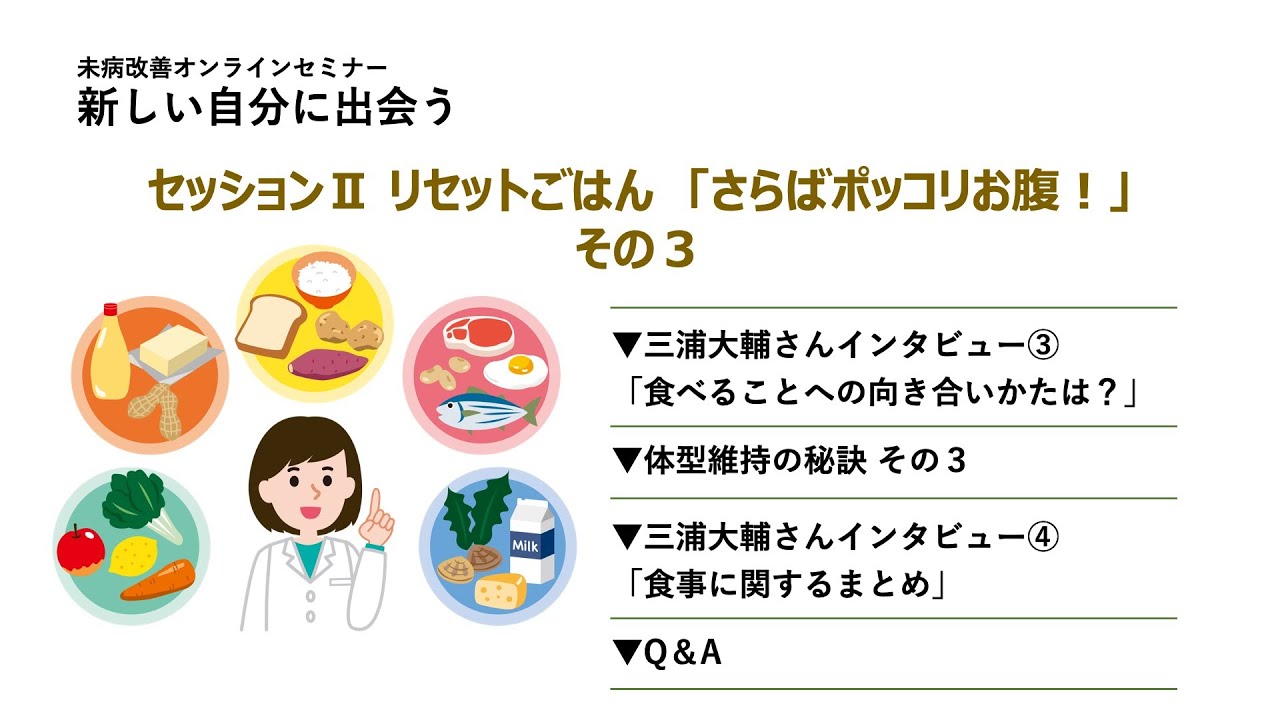 未病改善オンラインセミナー
新しい自分に出会う

セッションⅡ リセットごはん 「さらばポッコリお腹！」
その３

Milk

▼三浦大輔さんインタビュー③
「食べることへの向き合いかたは？」

▼体型維持の秘訣 その３

▼三浦大輔さんインタビュー④
「食事に関するまとめ」

▼Q＆A